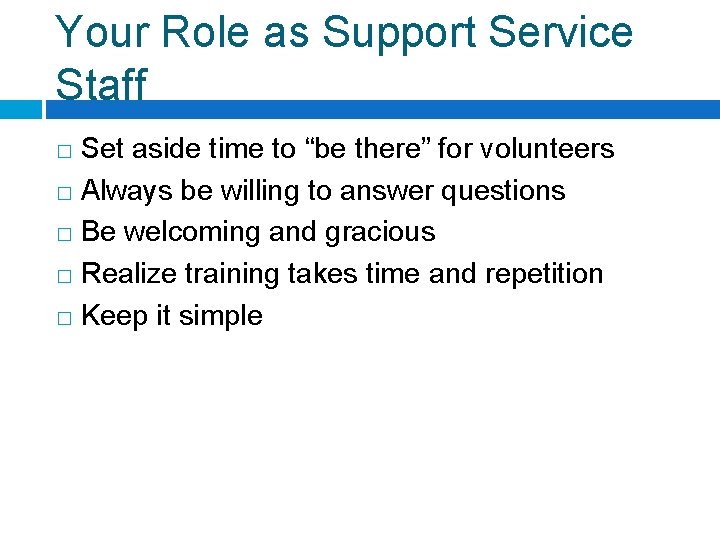 Your Role as Support Service Staff

□ Set aside time to “be there” for volunteers
□ Always be willing to answer questions
□ Be welcoming and gracious
□ Realize training takes time and repetition
□ Keep it simple